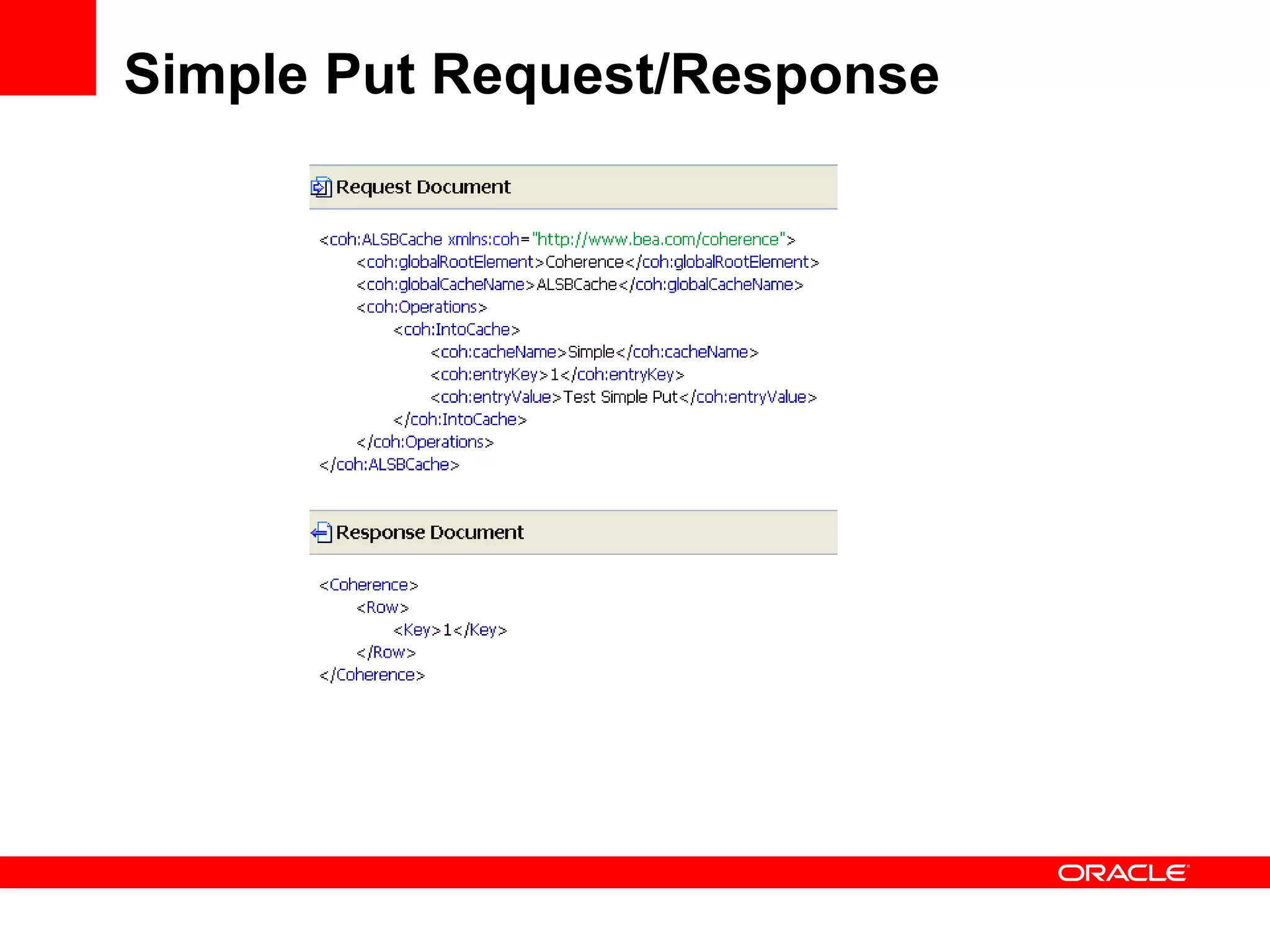 Simple Put Request/Response

Request Document

<coh:ALSBCache xmlns:coh="http://www.bea.com/coherence">
<coh:globalRootElement>Coherence</coh:globalRootElement>
<coh:globalCacheName>ALSBCache</coh:globalCacheName>
<coh:Operations>
<coh:IntoCache>
<coh:cacheName>Simple</coh:cacheName>
<coh:entryKey>1</coh:entryKey>
<coh:entryValue>Test Simple Put</coh:entryValue>
</coh:IntoCache>
</coh:Operations>
</coh:ALSBCache>

Response Document

<Coherence>
<Row>
<Key>1</Key>
</Row>
</Coherence>

ORACLE